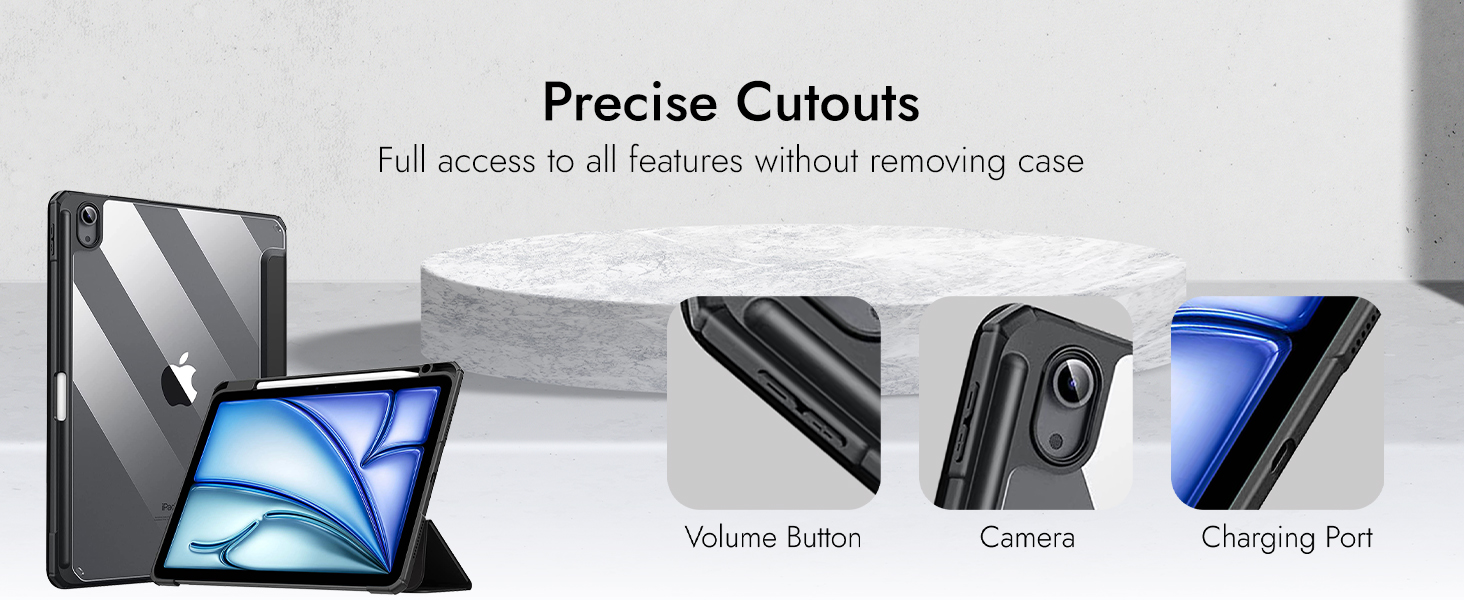 Precise Cutouts

Full access to all features without removing case

Volume Button

Camera

Charging Port